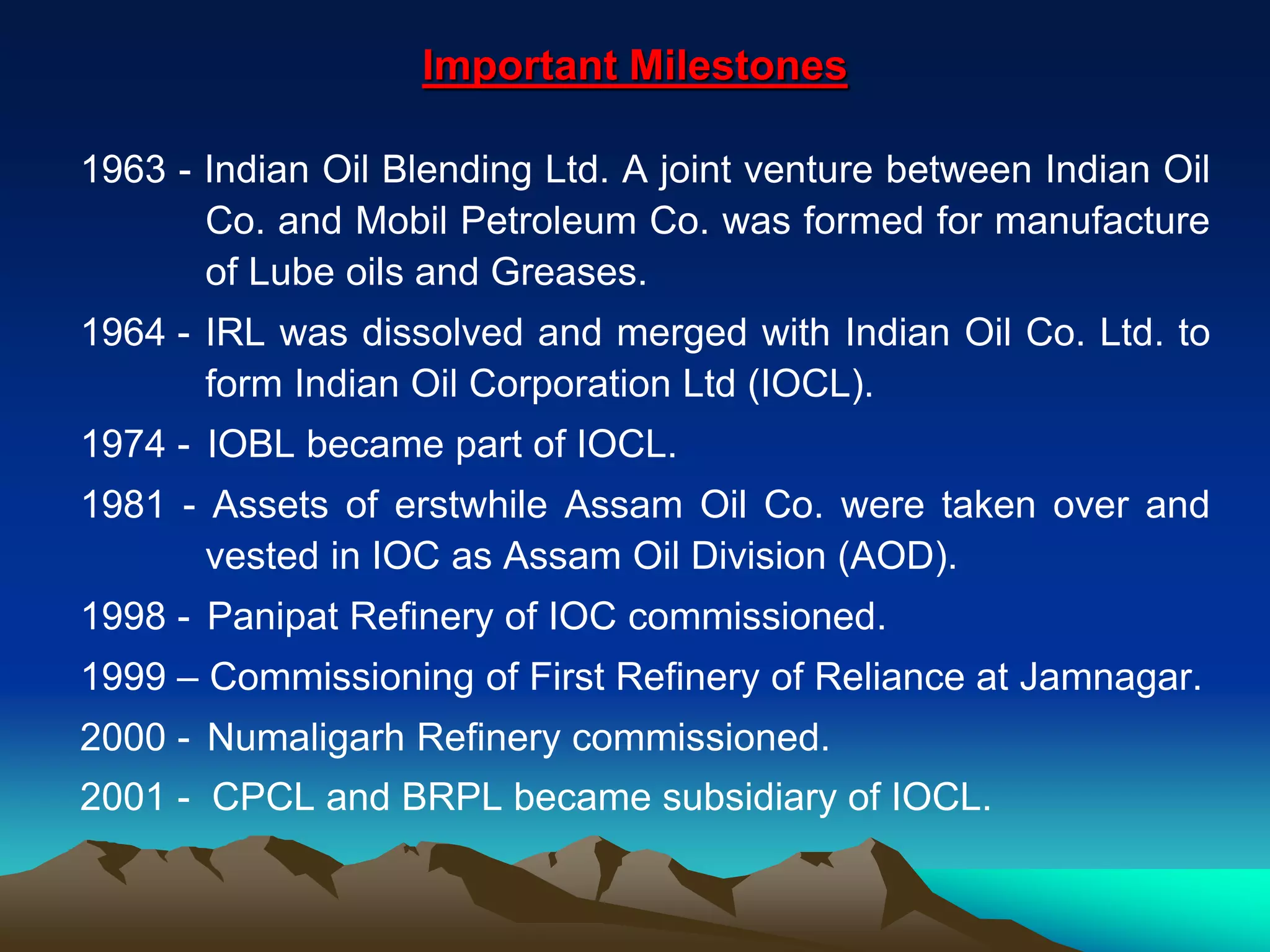 Important Milestones

1963 - Indian Oil Blending Ltd. A joint venture between Indian Oil Co. and Mobil Petroleum Co. was formed for manufacture of Lube oils and Greases.

1964 - IRL was dissolved and merged with Indian Oil Co. Ltd. to form Indian Oil Corporation Ltd (IOCL).

1974 - IOBL became part of IOCL.

1981 - Assets of erstwhile Assam Oil Co. were taken over and vested in IOC as Assam Oil Division (AOD).

1998 - Panipat Refinery of IOC commissioned.

1999 – Commissioning of First Refinery of Reliance at Jamnagar.

2000 - Numaligarh Refinery commissioned.

2001 - CPCL and BRPL became subsidiary of IOCL.